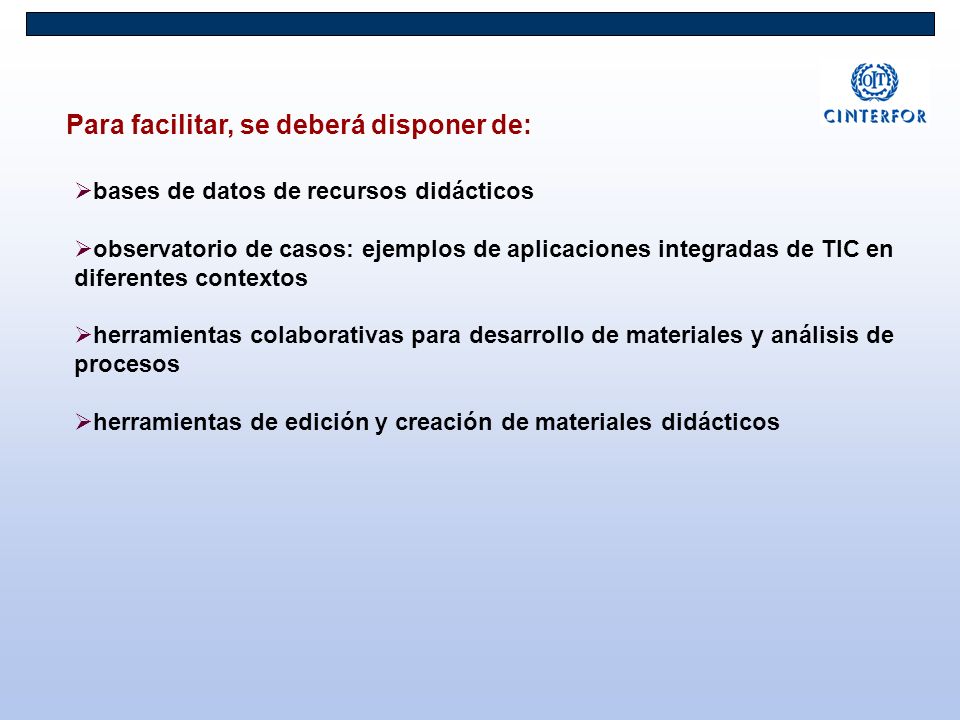 OIT
CINTERFOR

Para facilitar, se deberá disponer de:

➢bases de datos de recursos didácticos

➢observatorio de casos: ejemplos de aplicaciones integradas de TIC en diferentes contextos

➢herramientas colaborativas para desarrollo de materiales y análisis de procesos

➢herramientas de edición y creación de materiales didácticos